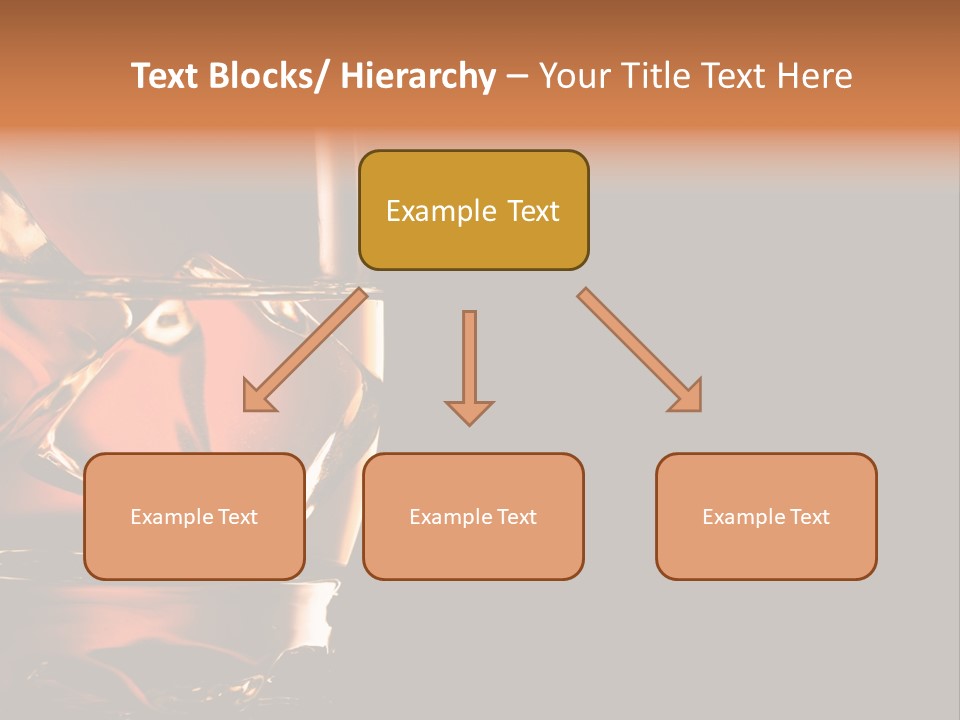 Text Blocks/ Hierarchy – Your Title Text Here

Example Text

Example Text

Example Text

Example Text